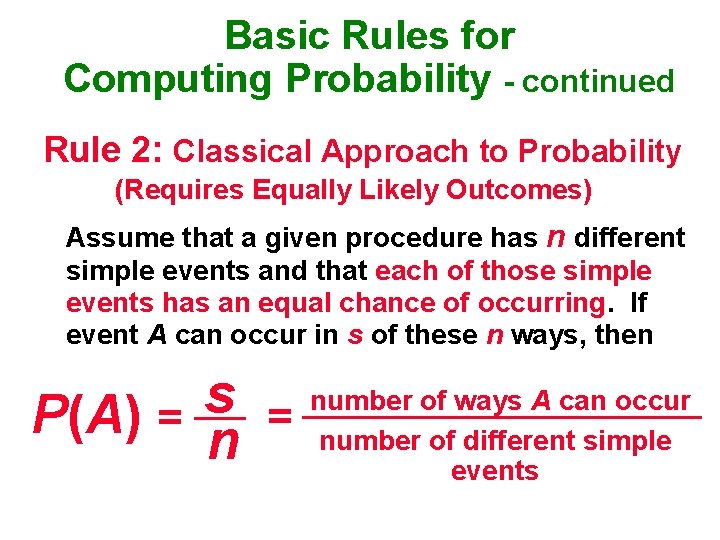 Basic Rules for Computing Probability - continued

Rule 2: Classical Approach to Probability (Requires Equally Likely Outcomes)

Assume that a given procedure has $n$ different simple events and that each of those simple events has an equal chance of occurring. If event $A$ can occur in $s$ of these $n$ ways, then

$P(A) = \frac{s}{n} = \frac{\text{number of ways } A \text{ can occur}}{\text{number of different simple events}}$